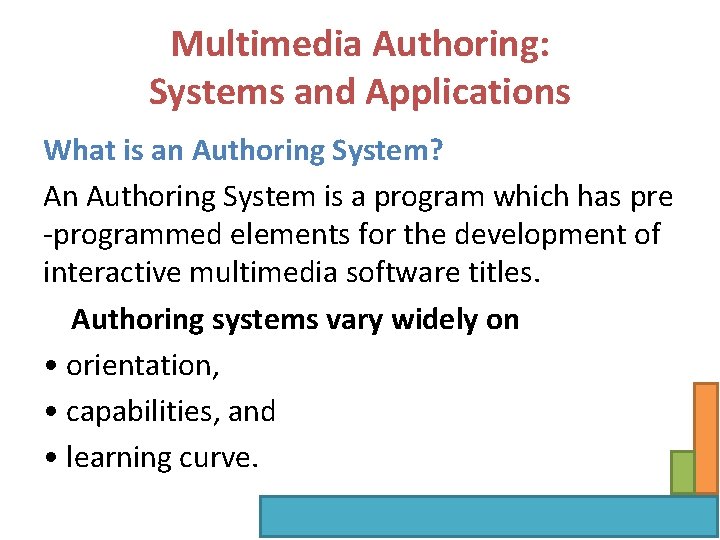 Multimedia Authoring:
Systems and Applications

What is an Authoring System?

An Authoring System is a program which has pre -programmed elements for the development of interactive multimedia software titles.

Authoring systems vary widely on

• orientation,
• capabilities, and
• learning curve.